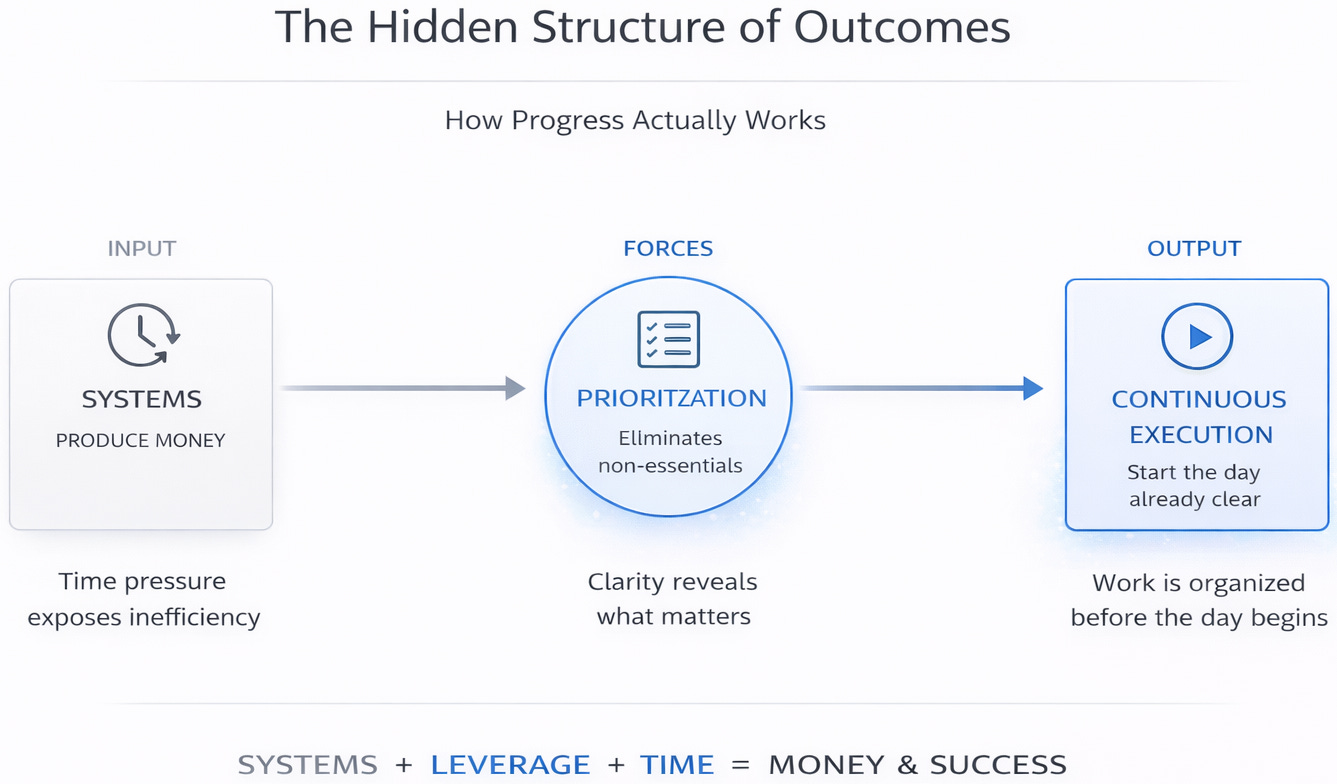 The Hidden Structure of Outcomes

How Progress Actually Works

INPUT

SYSTEMS
PRODUCE MONEY

Time pressure exposes inefficiency

FORCES

PRIORITZATION
Ellminates non-essentials

Clarity reveals what matters

OUTPUT

CONTINUOUS EXECUTION
Start the day already clear

Work is organized before the day begins

SYSTEMS + LEVERAGE + TIME = MONEY & SUCCESS